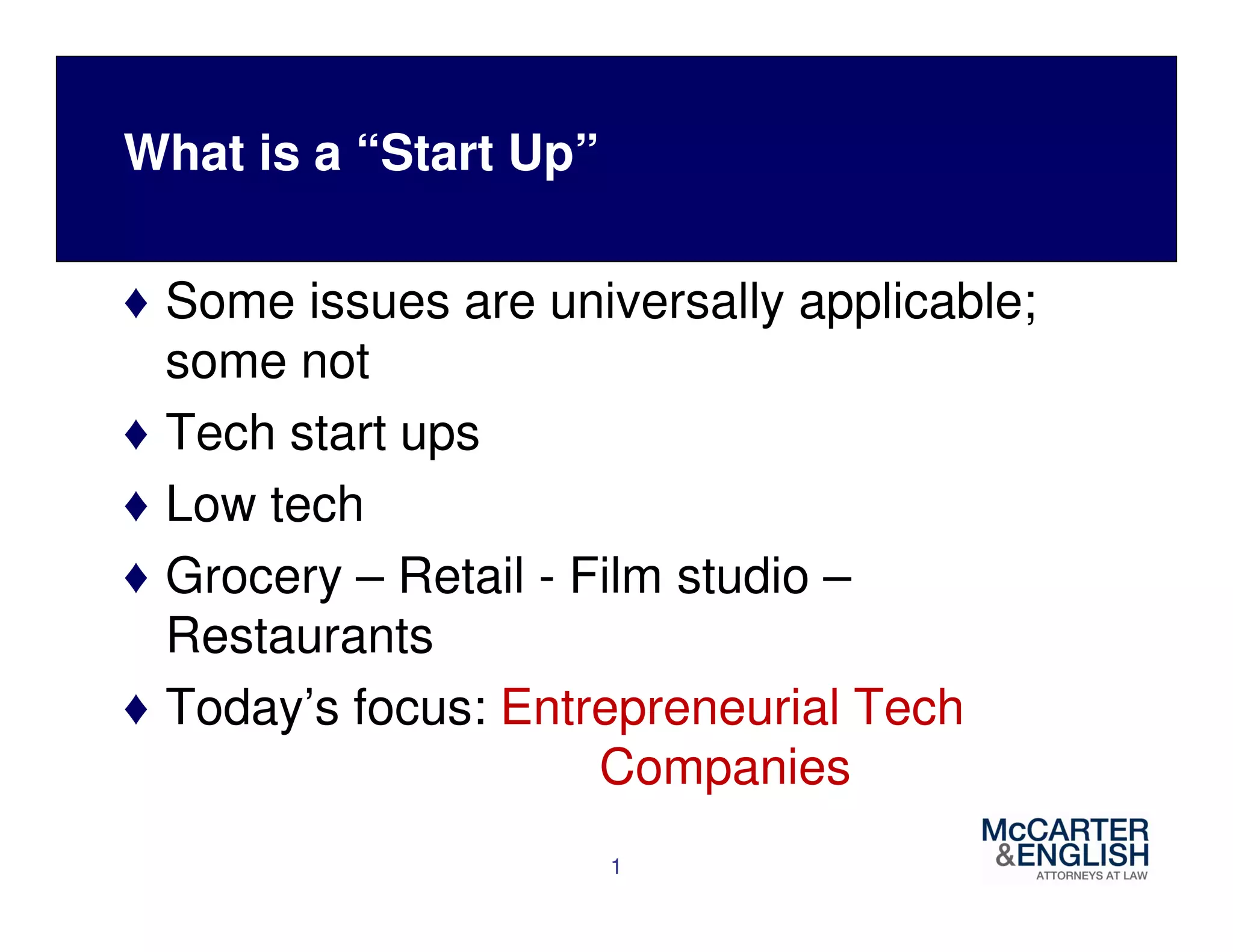 What is a “Start Up”

♦ Some issues are universally applicable; some not

♦ Tech start ups

♦ Low tech

♦ Grocery – Retail - Film studio – Restaurants

♦ Today’s focus: Entrepreneurial Tech Companies

1

McCARTER &ENGLISH ATTORNEYS AT LAW